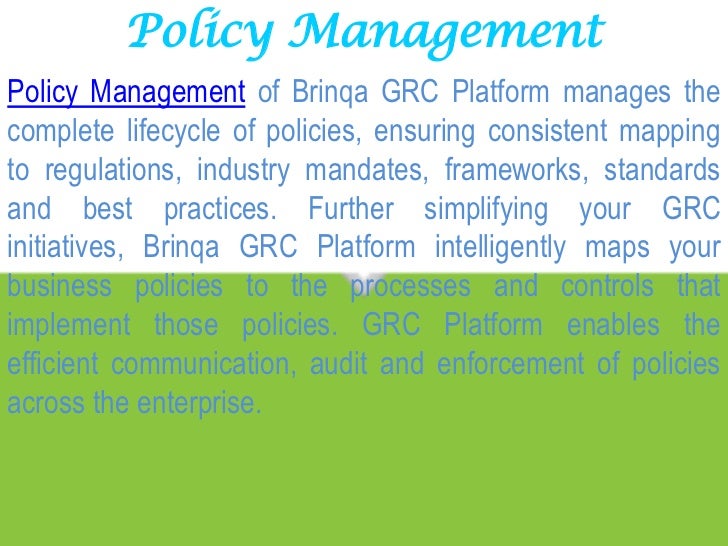 Policy Management

Policy Management of Brinqa GRC Platform manages the complete lifecycle of policies, ensuring consistent mapping to regulations, industry mandates, frameworks, standards and best practices. Further simplifying your GRC initiatives, Brinqa GRC Platform intelligently maps your business policies to the processes and controls that implement those policies. GRC Platform enables the efficient communication, audit and enforcement of policies across the enterprise.